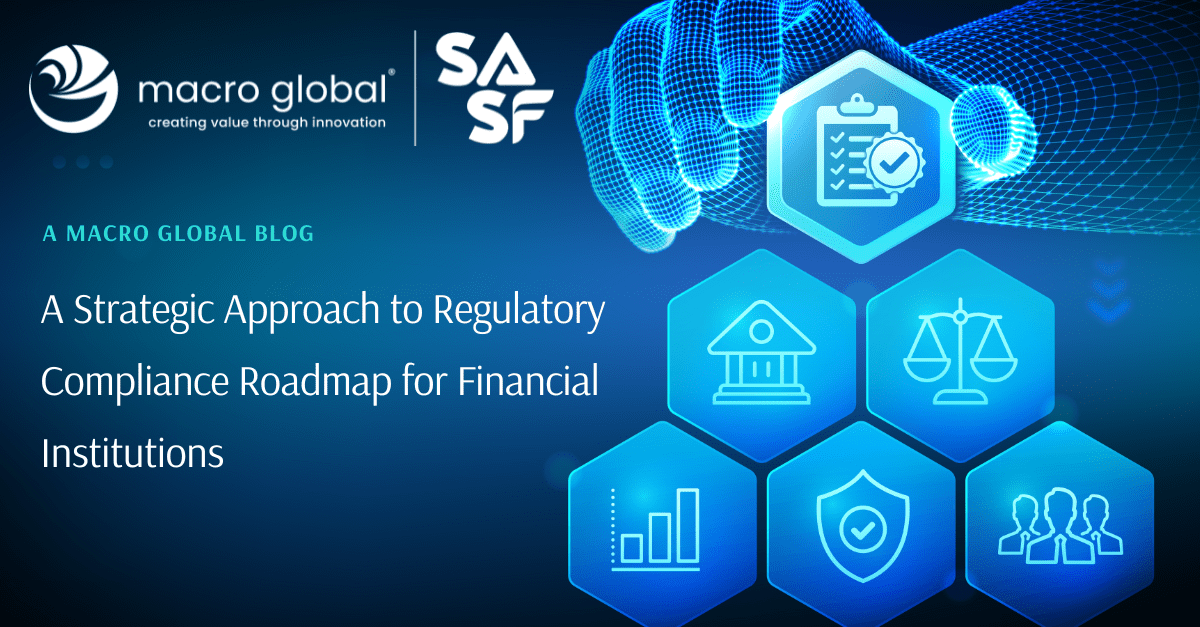 macro global®
creating value through innovation

SA
SF

A MACRO GLOBAL BLOG

A Strategic Approach to Regulatory Compliance Roadmap for Financial Institutions